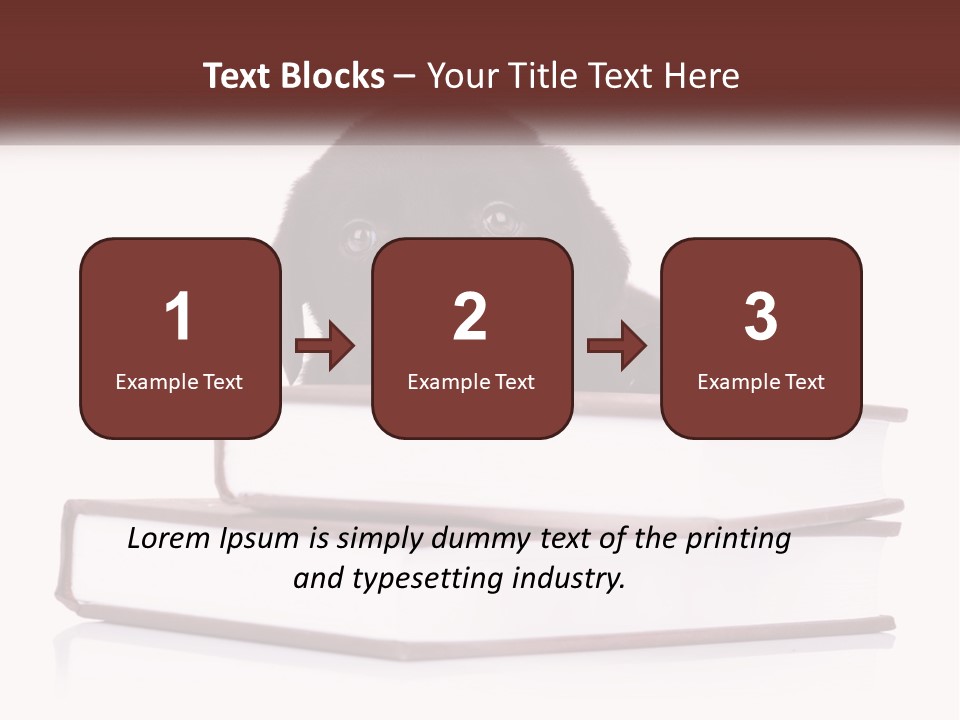 Text Blocks – Your Title Text Here

1
Example Text

2
Example Text

3
Example Text

Lorem Ipsum is simply dummy text of the printing and typesetting industry.